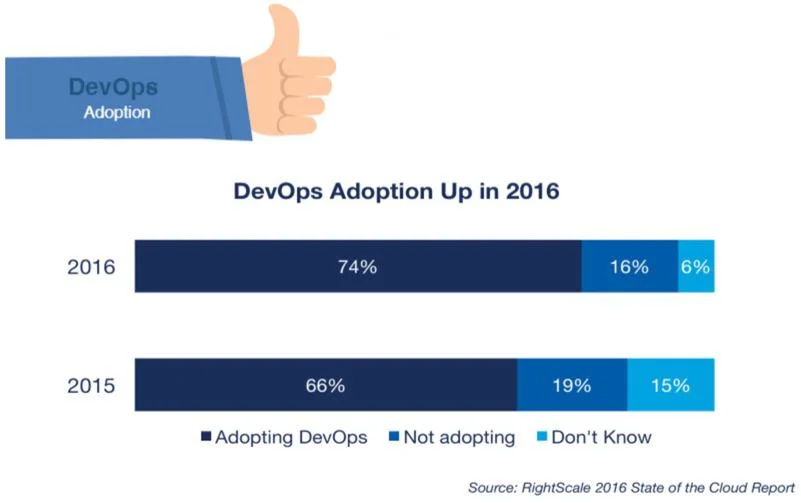 DevOps
Adoption

DevOps Adoption Up in 2016

2016 74% 16% 6%

2015 66% 19% 15%

Adopting DevOps  Not adopting  Don't Know

Source: RightScale 2016 State of the Cloud Report